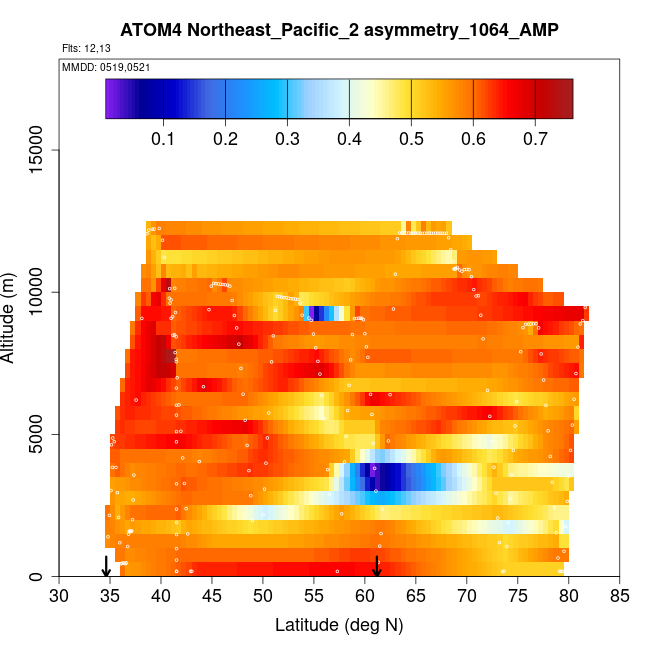 ATOM4 Northeast_Pacific_2 asymmetry_1064_AMP

Flts: 12,13

MMDD: 0519,0521

0.1 0.2 0.3 0.4 0.5 0.6 0.7

Altitude (m)

0
5000
10000
15000

30 35 40 45 50 55 60 65 70 75 80 85

Latitude (deg N)